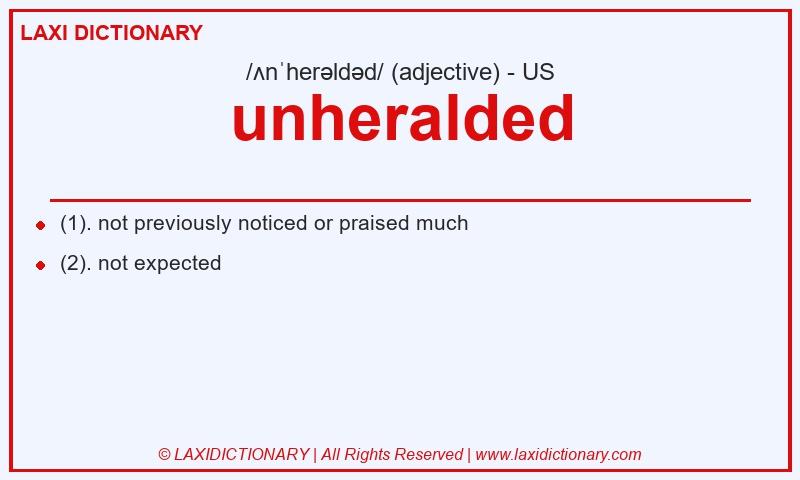 LAXI DICTIONARY

/ʌnˈherəldəd/ (adjective) - US

unheralded

(1). not previously noticed or praised much

(2). not expected

© LAXIDICTIONARY | All Rights Reserved | www.laxidictionary.com